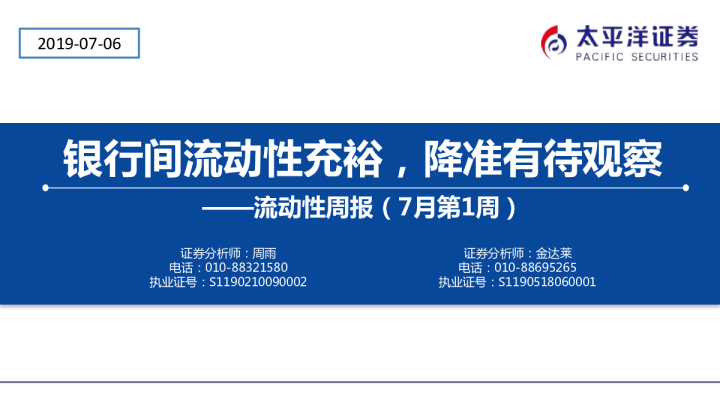 2019-07-06

太平洋证券
PACIFIC SECURITIES

银行间流动性充裕，降准有待观察

——流动性周报（7月第1周）

证券分析师：周雨
电话：010-88321580
执业证号：S1190210090002

证券分析师：金达莱
电话：010-88695265
执业证号：S1190518060001